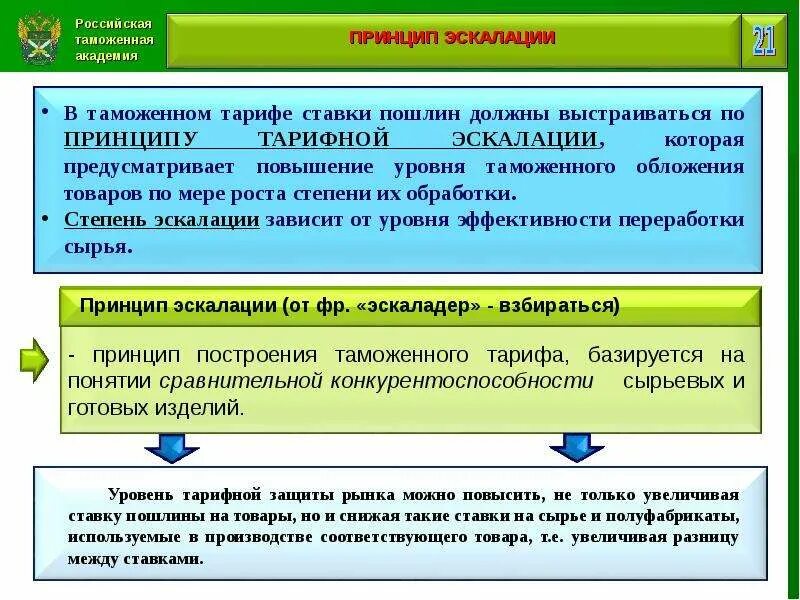 Российская таможенная академия

ПРИНЦИП ЭСКАЛАЦИИ

21

• В таможенном тарифе ставки пошлин должны выстраиваться по ПРИНЦИПУ ТАРИФНОЙ ЭСКАЛАЦИИ, которая предусматривает повышение уровня таможенного обложения товаров по мере роста степени их обработки.
• Степень эскалации зависит от уровня эффективности переработки сырья.

Принцип эскалации (от фр. «эскаладер» - взбираться)

- принцип построения таможенного тарифа, базируется на понятии сравнительной конкурентоспособности сырьевых и готовых изделий.

Уровень тарифной защиты рынка можно повысить, не только увеличивая ставку пошлины на товары, но и снижая такие ставки на сырье и полуфабрикаты, используемые в производстве соответствующего товара, т.е. увеличивая разницу между ставками.